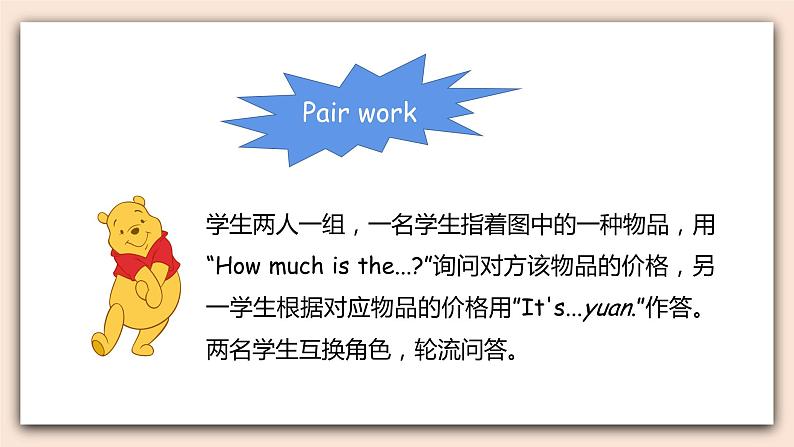 Pair work

学生两人一组，一名学生指着图中的一种物品，用“How much is the...?”询问对方该物品的价格，另一学生根据对应物品的价格用“It's...yuan.”作答。两名学生互换角色，轮流问答。